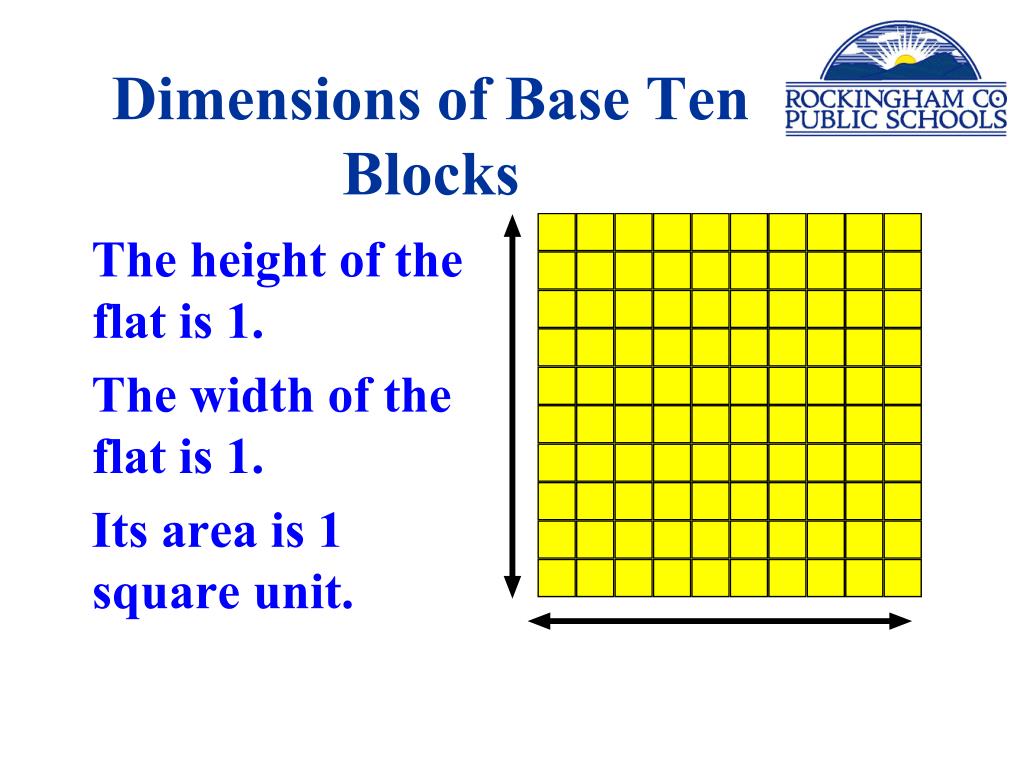 Dimensions of Base Ten Blocks

ROCKINGHAM CO PUBLIC SCHOOLS

The height of the flat is 1.

The width of the flat is 1.

Its area is 1 square unit.